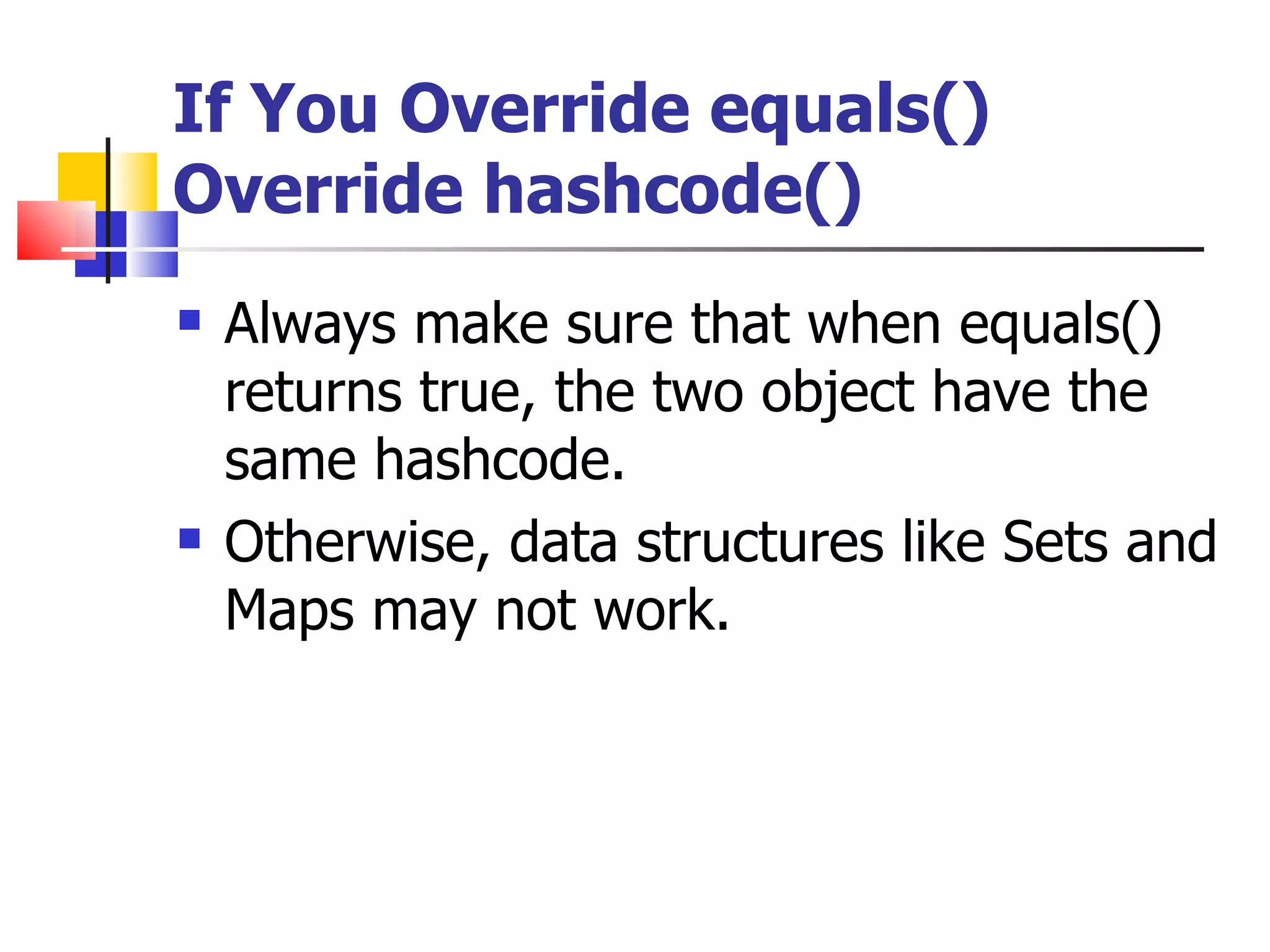 If You Override equals() Override hashcode()

- Always make sure that when equals() returns true, the two object have the same hashcode.
- Otherwise, data structures like Sets and Maps may not work.